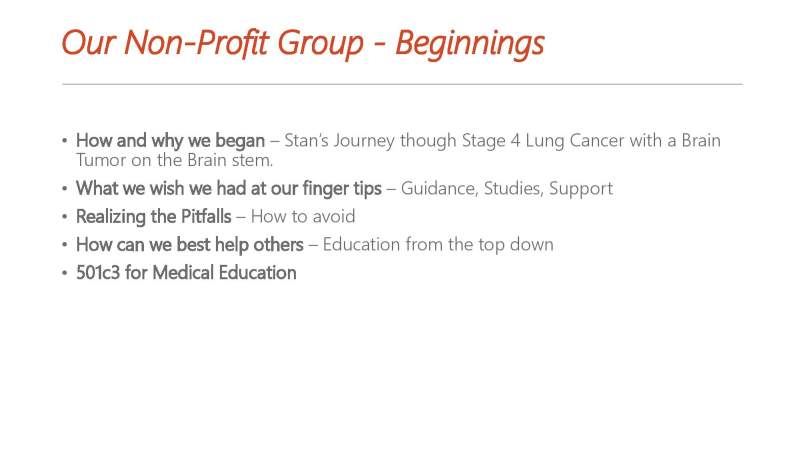 Our Non-Profit Group - Beginnings

• How and why we began – Stan's Journey though Stage 4 Lung Cancer with a Brain Tumor on the Brain stem.
• What we wish we had at our finger tips – Guidance, Studies, Support
• Realizing the Pitfalls – How to avoid
• How can we best help others – Education from the top down
• 501c3 for Medical Education